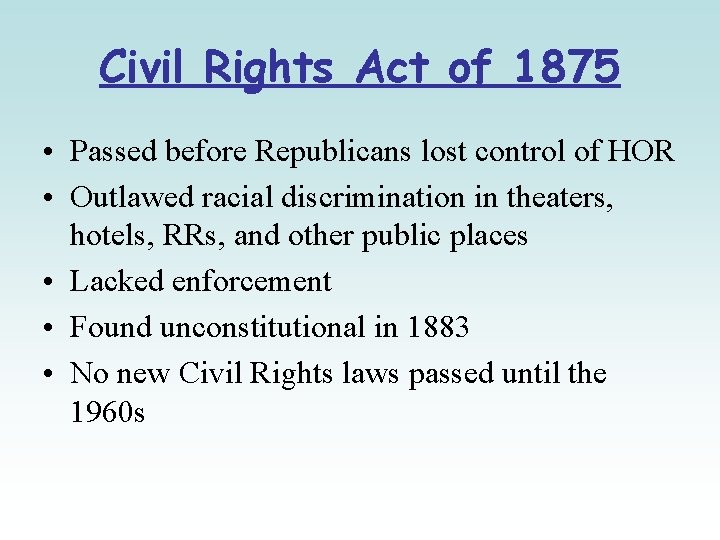 Civil Rights Act of 1875

• Passed before Republicans lost control of HOR
• Outlawed racial discrimination in theaters, hotels, RRs, and other public places
• Lacked enforcement
• Found unconstitutional in 1883
• No new Civil Rights laws passed until the 1960s